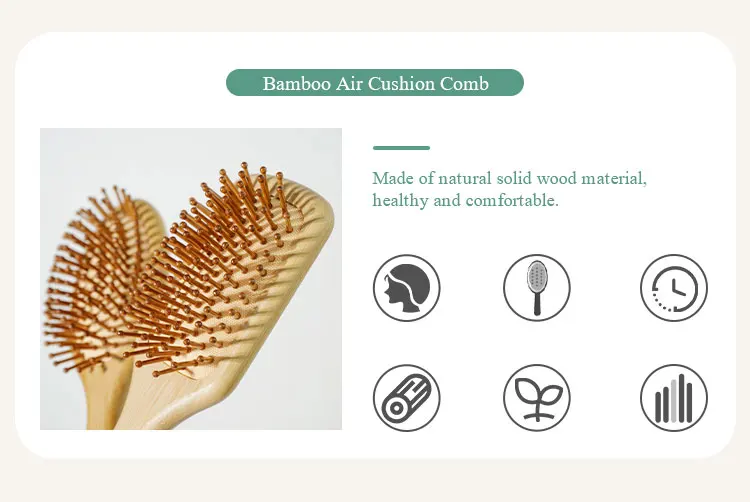 Bamboo Air Cushion Comb

Made of natural solid wood material, healthy and comfortable.